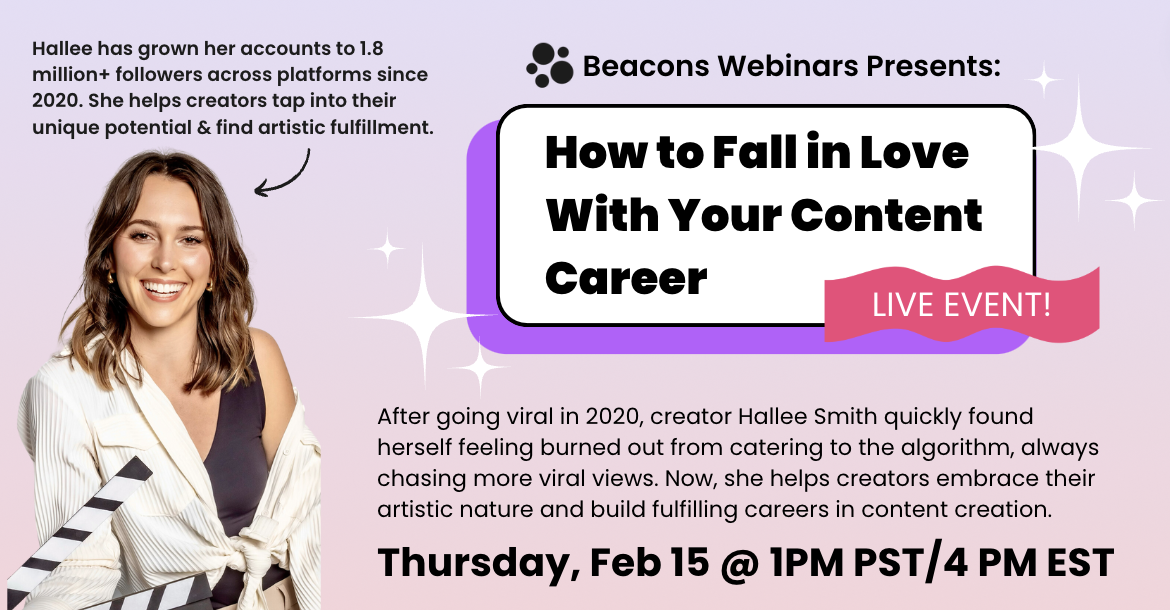 Hallee has grown her accounts to 1.8 million+ followers across platforms since 2020. She helps creators tap into their unique potential & find artistic fulfillment.

Beacons Webinars Presents:

How to Fall in Love With Your Content Career

LIVE EVENT!

After going viral in 2020, creator Hallee Smith quickly found herself feeling burned out from catering to the algorithm, always chasing more viral views. Now, she helps creators embrace their artistic nature and build fulfilling careers in content creation.

Thursday, Feb 15 @ 1PM PST/4 PM EST